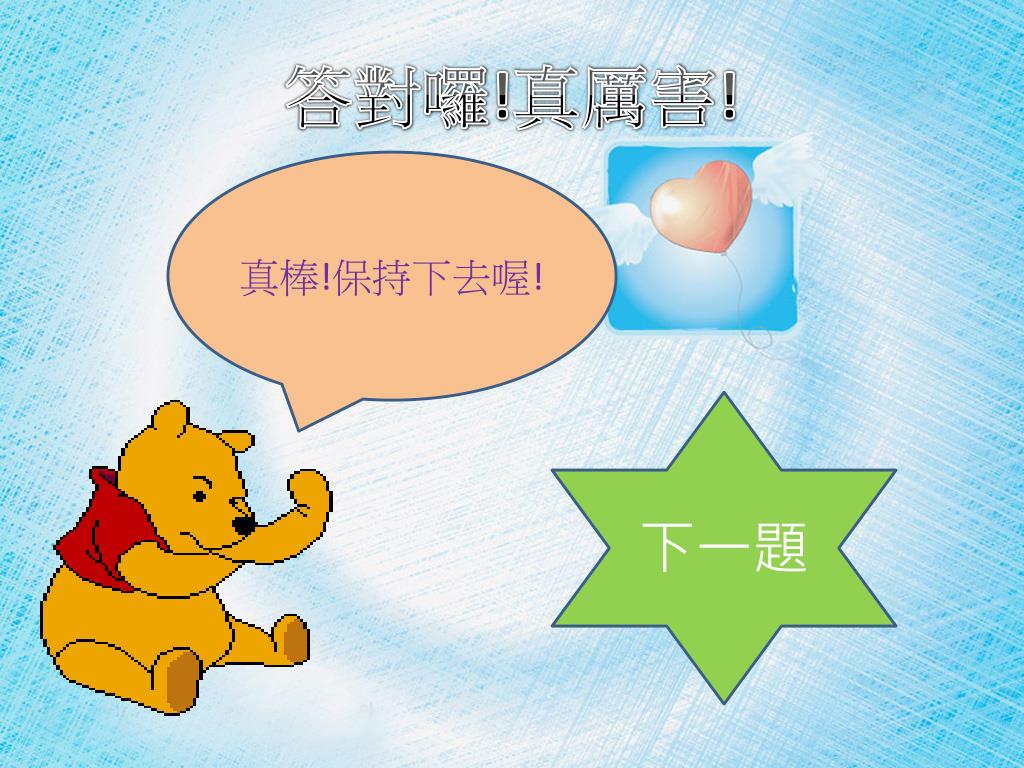 答對囉!真厲害!

真棒!保持下去喔!

下一題